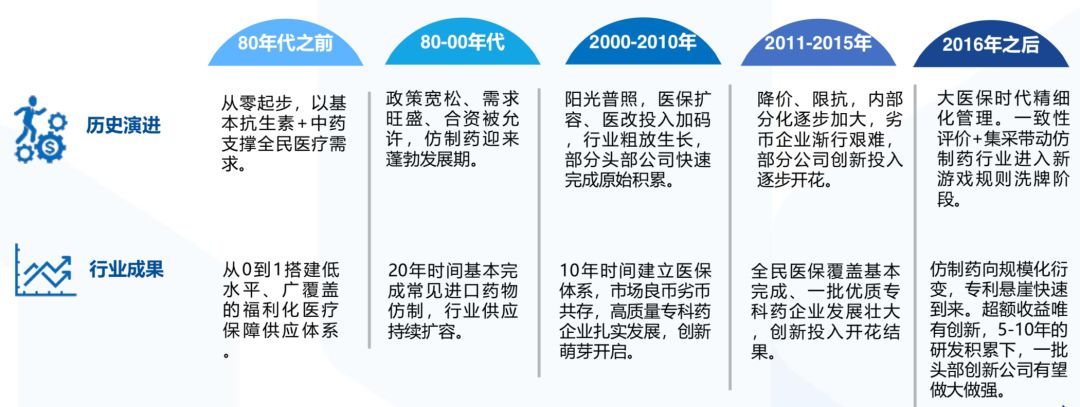 | | 80年代之前 | 80-00年代 | 2000-2010年 | 2011-2015年 | 2016年之后 |
|---|---|---|---|---|---|
| 历史演进 | 从零起步，以基本抗生素+中药支撑全民医疗需求。 | 政策宽松、需求旺盛、合资被允许，仿制药迎来蓬勃发展期。 | 阳光普照，医保扩容、医改投入加码，行业粗放生长，部分头部公司快速完成原始积累。 | 降价、限抗，内部分化逐步加大，劣币企业渐行艰难，部分公司创新投入逐步开花。 | 大医保时代精细化管理。一致性评价+集采带动仿制药行业进入新游戏规则洗牌阶段。 |
| 行业成果 | 从0到1搭建低水平、广覆盖的福利化医疗保障供应体系。 | 20年时间基本完成常见进口药物仿制，行业供应持续扩容。 | 10年时间建立医保体系，市场良币劣币共存，高质量专科药企业扎实发展，创新萌芽开启。 | 全民医保覆盖基本完成、一批优质专科药企业发展壮大，创新投入开花结果。 | 仿制药向规模化衍变，专利悬崖快速到来。超额收益唯有创新，5-10年的研发积累下，一批头部创新公司有望做大做强。 |